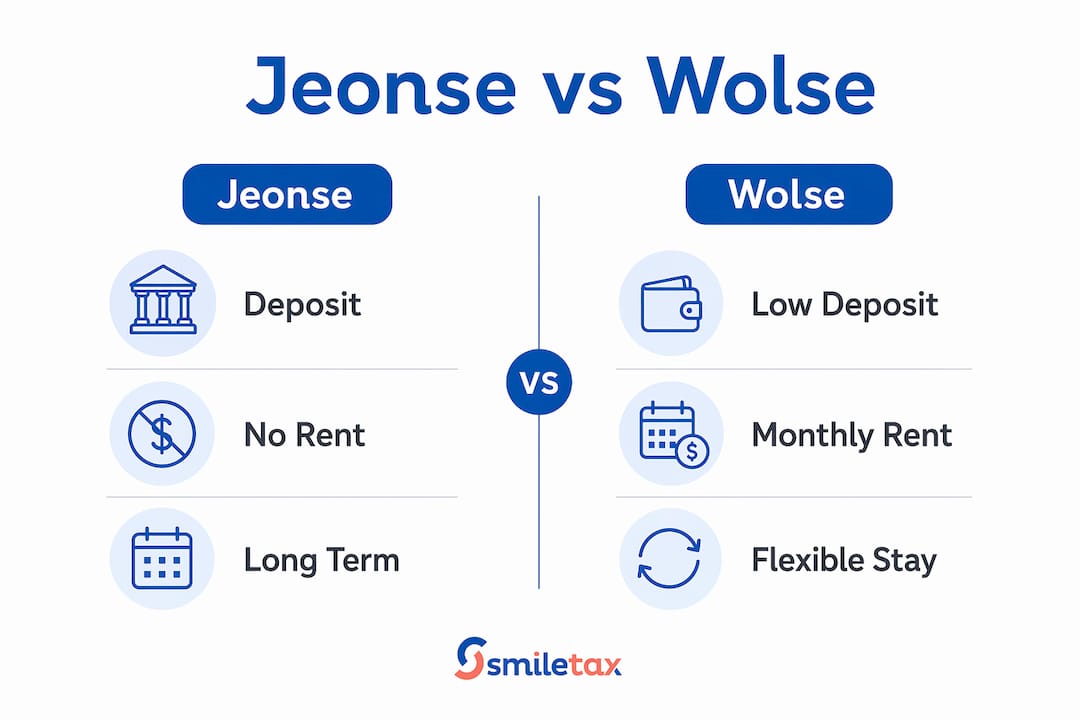 Jeonse vs Wolse

Jeonse

Deposit

No Rent

Long Term

VS

Wolse

Low Deposit

Monthly Rent

Flexible Stay

smiletax